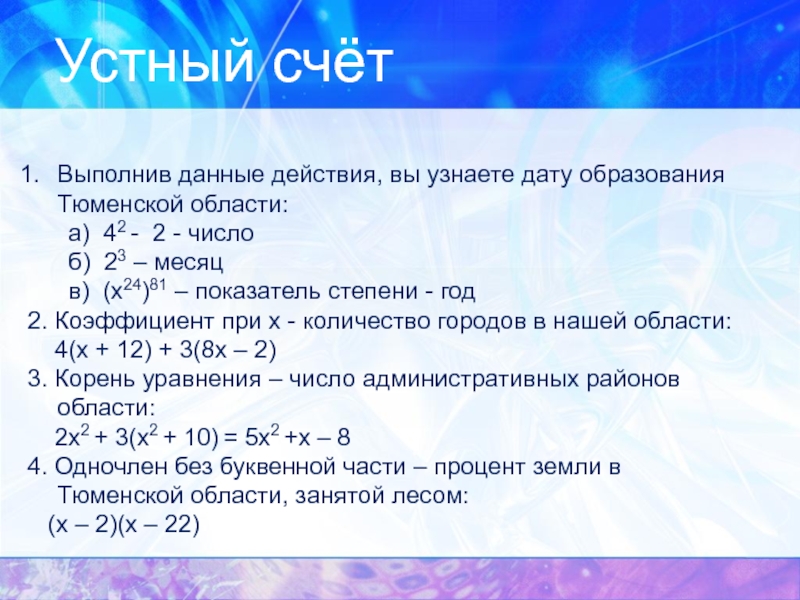 Устный счёт

1. Выполнив данные действия, вы узнаете дату образования Тюменской области:
а) $4^2$ - 2 - число
б) $2^3$ – месяц
в) $(x^{24})^{81}$ – показатель степени - год
2. Коэффициент при х - количество городов в нашей области:
$4(x + 12) + 3(8x – 2)$
3. Корень уравнения – число административных районов области:
$2x^2 + 3(x^2 + 10) = 5x^2 + x – 8$
4. Одночлен без буквенной части – процент земли в Тюменской области, занятой лесом:
$(x – 2)(x – 22)$